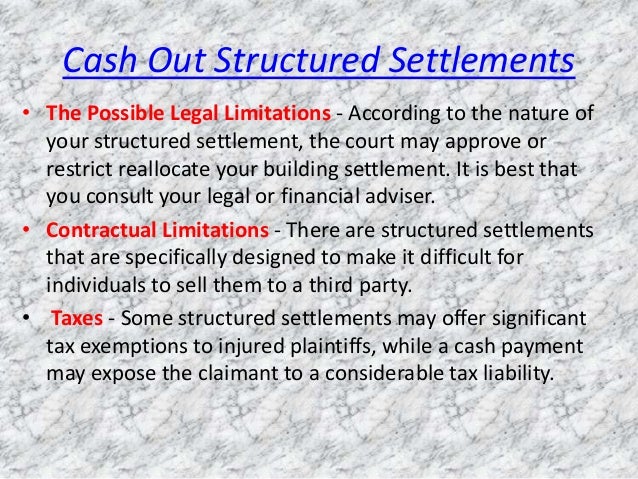 Cash Out Structured Settlements

• The Possible Legal Limitations - According to the nature of your structured settlement, the court may approve or restrict reallocate your building settlement. It is best that you consult your legal or financial adviser.

• Contractual Limitations - There are structured settlements that are specifically designed to make it difficult for individuals to sell them to a third party.

• Taxes - Some structured settlements may offer significant tax exemptions to injured plaintiffs, while a cash payment may expose the claimant to a considerable tax liability.